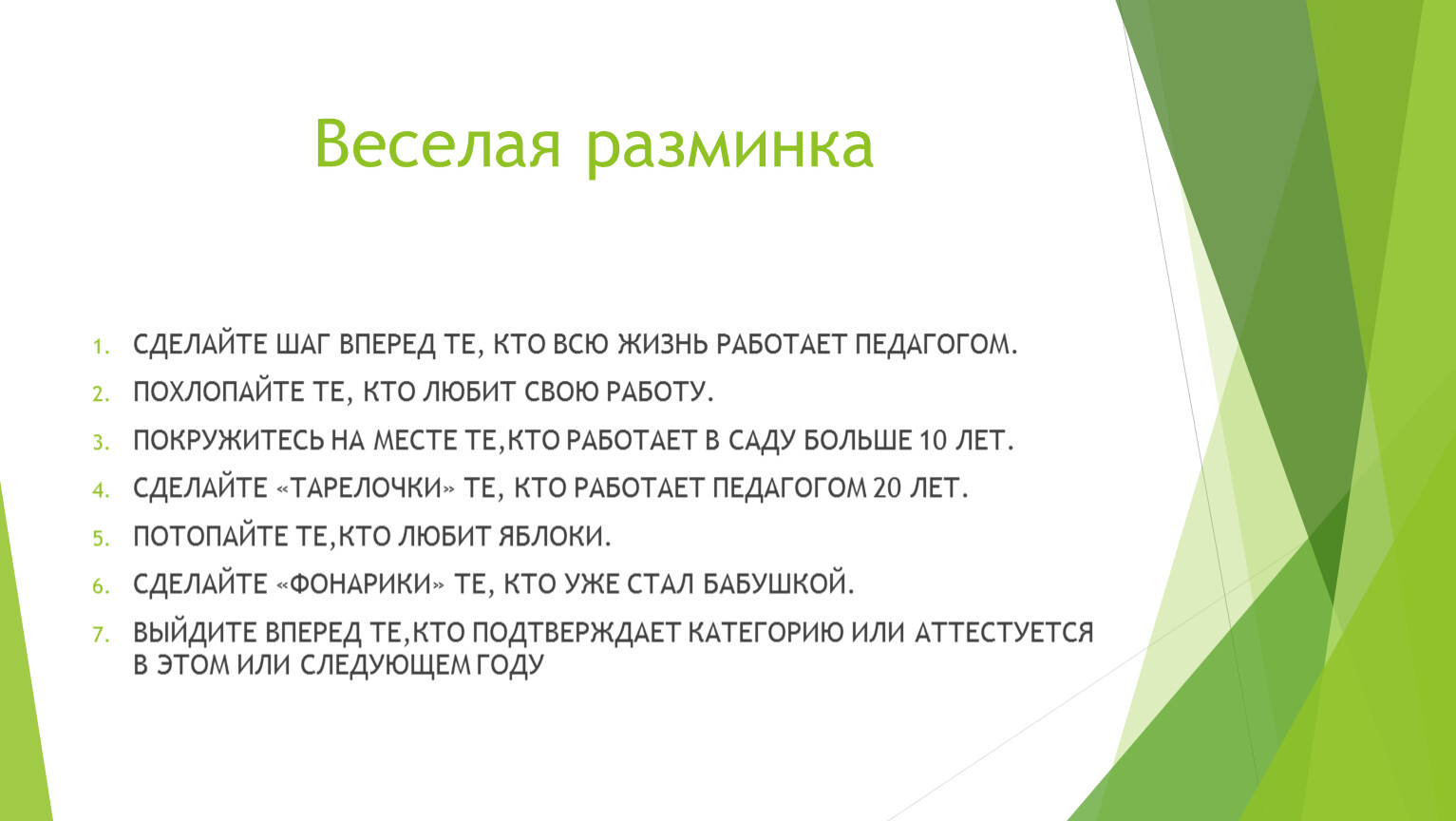 Веселая разминка

1. СДЕЛАЙТЕ ШАГ ВПЕРЕД ТЕ, КТО ВСЮ ЖИЗНЬ РАБОТАЕТ ПЕДАГОГОМ.
2. ПОХЛОПАЙТЕ ТЕ, КТО ЛЮБИТ СВОЮ РАБОТУ.
3. ПОКРУЖИТЕСЬ НА МЕСТЕ ТЕ,КТО РАБОТАЕТ В САДУ БОЛЬШЕ 10 ЛЕТ.
4. СДЕЛАЙТЕ «ТАРЕЛОЧКИ» ТЕ, КТО РАБОТАЕТ ПЕДАГОГОМ 20 ЛЕТ.
5. ПОТОПАЙТЕ ТЕ,КТО ЛЮБИТ ЯБЛОКИ.
6. СДЕЛАЙТЕ «ФОНАРИКИ» ТЕ, КТО УЖЕ СТАЛ БАБУШКОЙ.
7. ВЫЙДИТЕ ВПЕРЕД ТЕ,КТО ПОДТВЕРЖДАЕТ КАТЕГОРИЮ ИЛИ АТТЕСТУЕТСЯ В ЭТОМ ИЛИ СЛЕДУЮЩЕМ ГОДУ